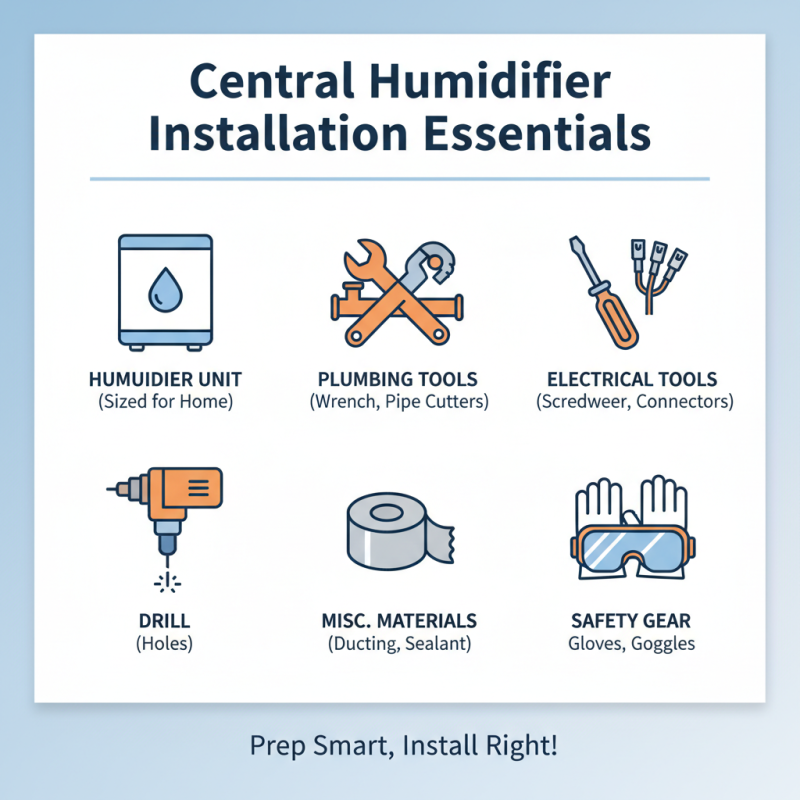 Central Humidifier Installation Essentials

HUMUIDIER UNIT
(Sized for Home)

PLUMBING TOOLS
(Wrench, Pipe Cutters)

ELECTRICAL TOOLS
(Scredweer, Connectors)

DRILL
(Holes)

MISC. MATERIALS
(Ducting, Sealant)

SAFETY GEAR
Gloves, Goggles

Prep Smart, Install Right!